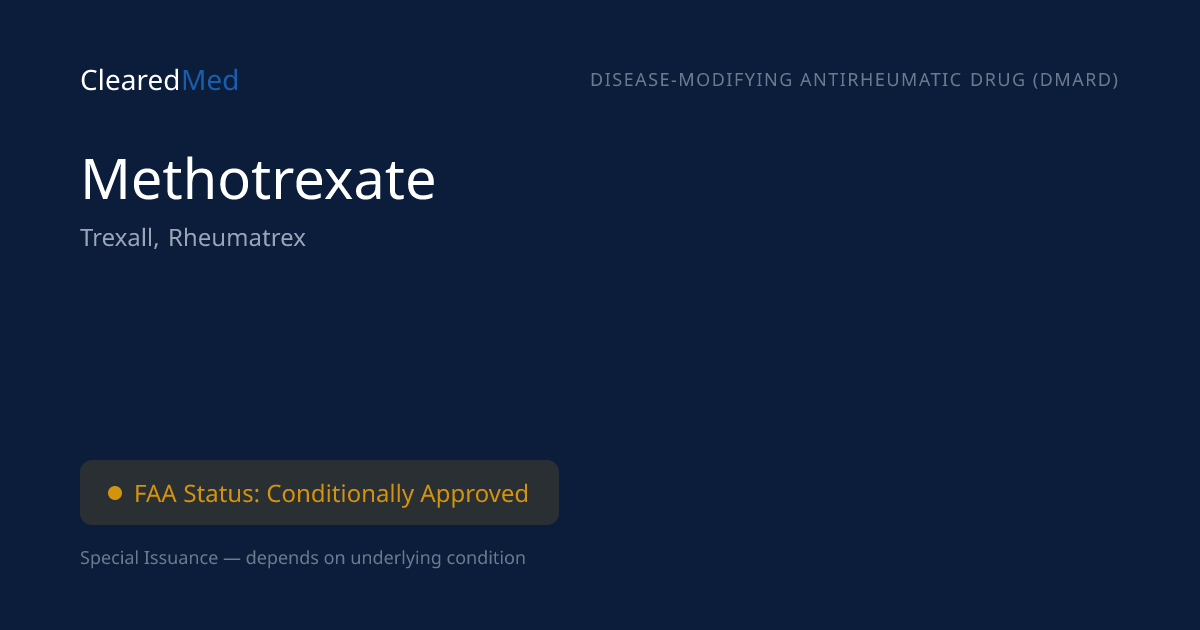 ClearedMed

DISEASE-MODIFYING ANTIRHEUMATIC DRUG (DMARD)

Methotrexate

Trexall, Rheumatrex

• FAA Status: Conditionally Approved

Special Issuance — depends on underlying condition